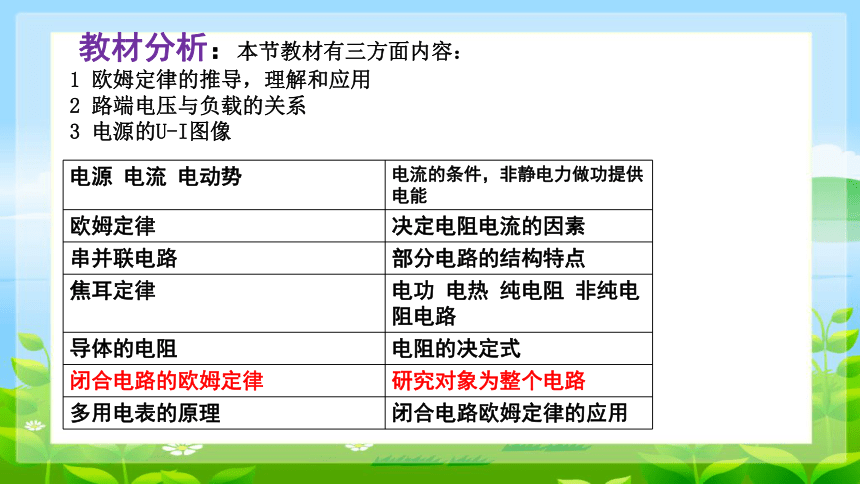 教材分析：本节教材有三方面内容：
1 欧姆定律的推导，理解和应用
2 路端电压与负载的关系
3 电源的U-I图像

| 电源 电流 电动势 | 电流的条件，非静电力做功提供电能 |
|---|---|
| 欧姆定律 | 决定电阻电流的因素 |
| 串并联电路 | 部分电路的结构特点 |
| 焦耳定律 | 电功 电热 纯电阻 非纯电阻电路 |
| 导体的电阻 | 电阻的决定式 |
| 闭合电路的欧姆定律 | 研究对象为整个电路 |
| 多用电表的原理 | 闭合电路欧姆定律的应用 |